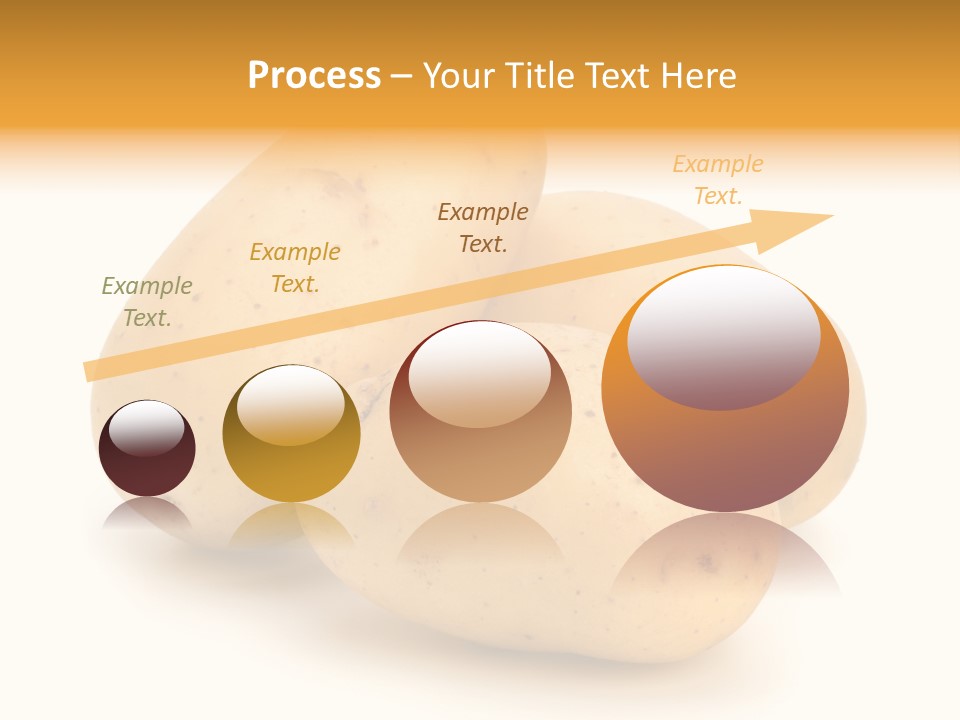 Process – Your Title Text Here

Example Text.

Example Text.

Example Text.

Example Text.